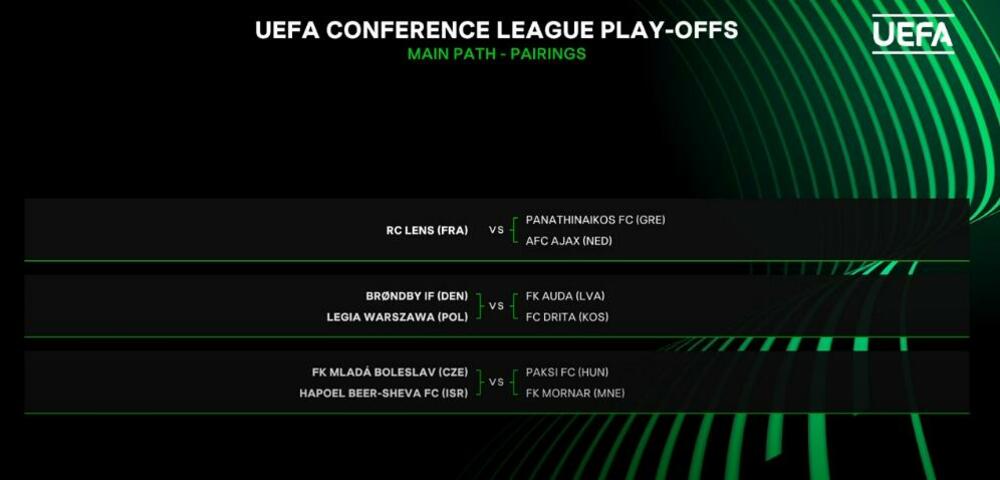 UEFA CONFERENCE LEAGUE PLAY-OFFS
MAIN PATH - PAIRINGS

UEFA

RC LENS (FRA) VS PANATHINAIKOS FC (GRE)
AFC AJAX (NED)

BRØNDBY IF (DEN)
LEGIA WARSZAWA (POL) VS FK AUDA (LVA)
FC DRITA (KOS)

FK MLADÁ BOLESLAV (CZE)
HAPOEL BEER-SHEVA FC (ISR) VS PAKSI FC (HUN)
FK MORNAR (MNE)